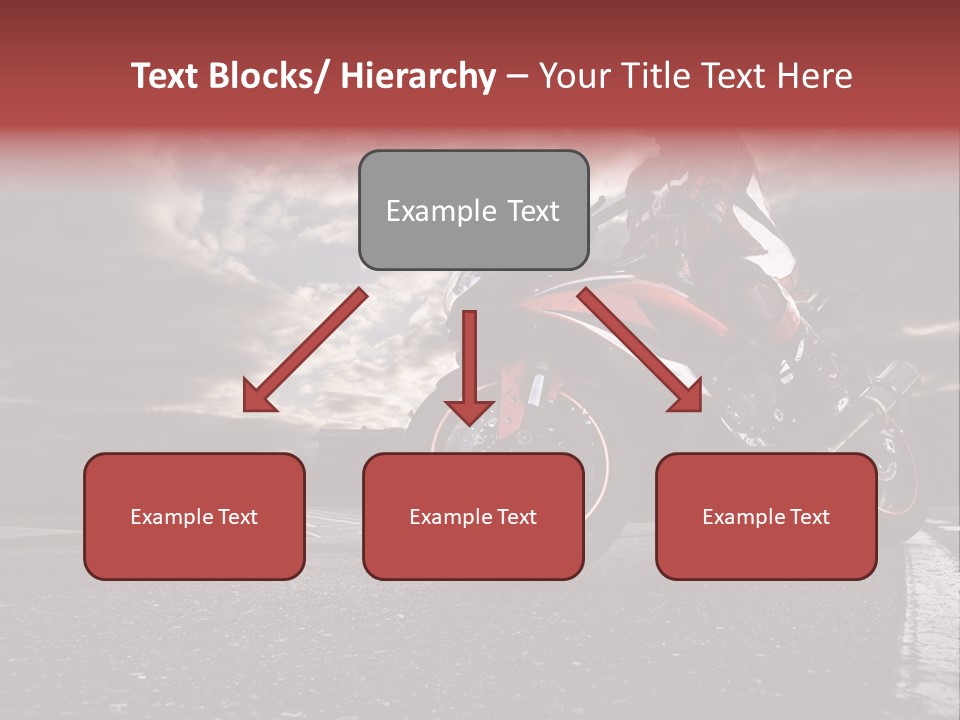 Text Blocks/ Hierarchy – Your Title Text Here

Example Text

Example Text

Example Text

Example Text